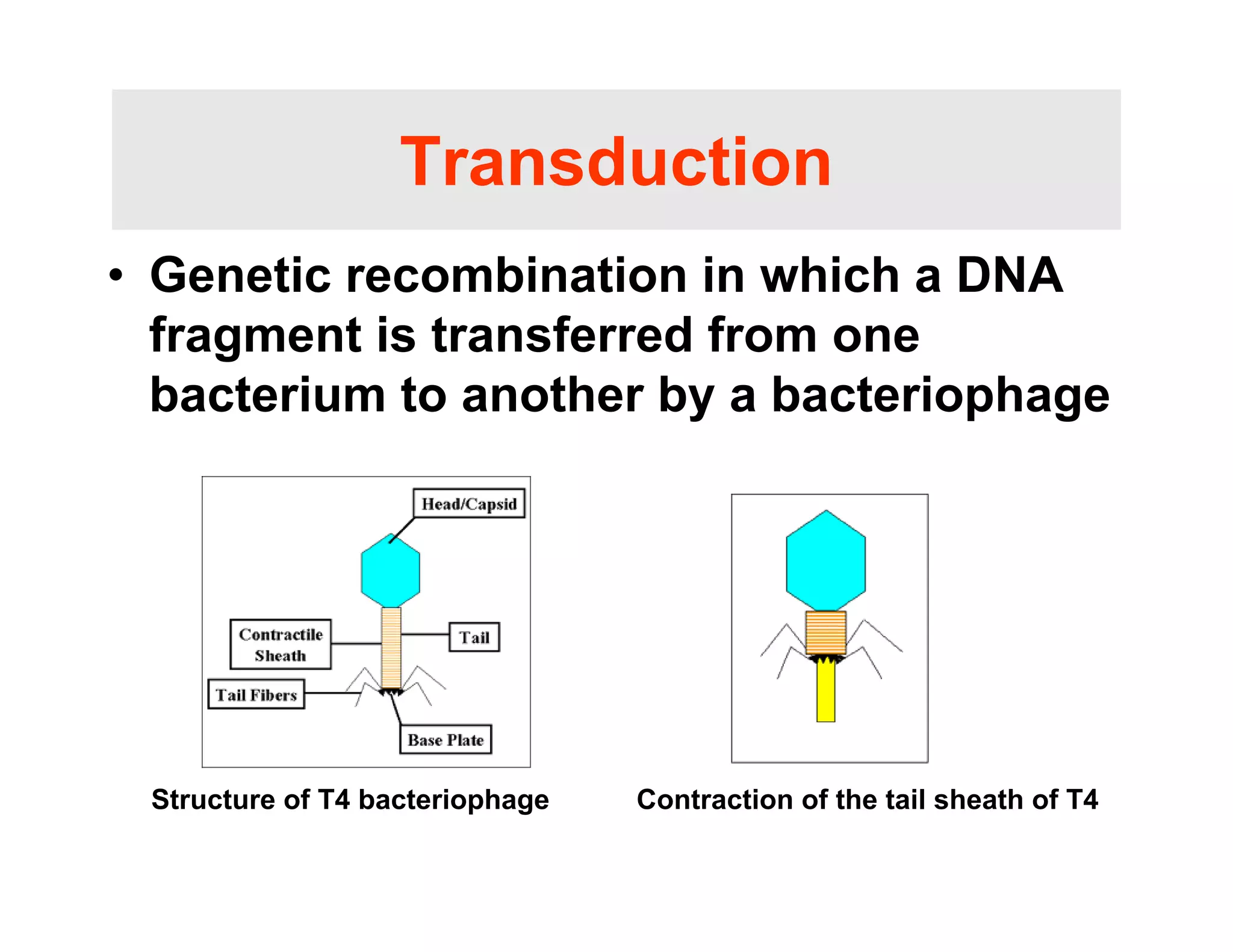 Transduction

• Genetic recombination in which a DNA fragment is transferred from one bacterium to another by a bacteriophage

Head/Capsid

Contractile Sheath

Tail

Tail Fibers

Base Plate

Structure of T4 bacteriophage

Contraction of the tail sheath of T4